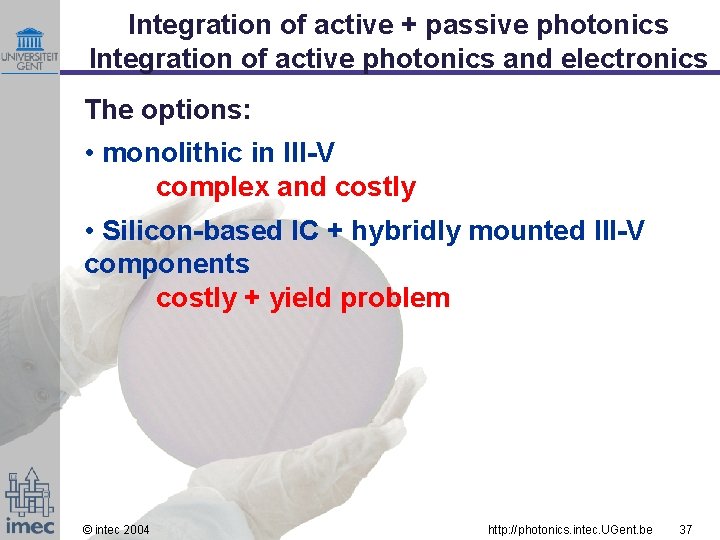 UNIVERSITEIT GENT

Integration of active + passive photonics
Integration of active photonics and electronics

The options:

• monolithic in III-V
complex and costly

• Silicon-based IC + hybridly mounted III-V components
costly + yield problem

imec

© intec 2004

http://photonics.intec.UGent.be

37